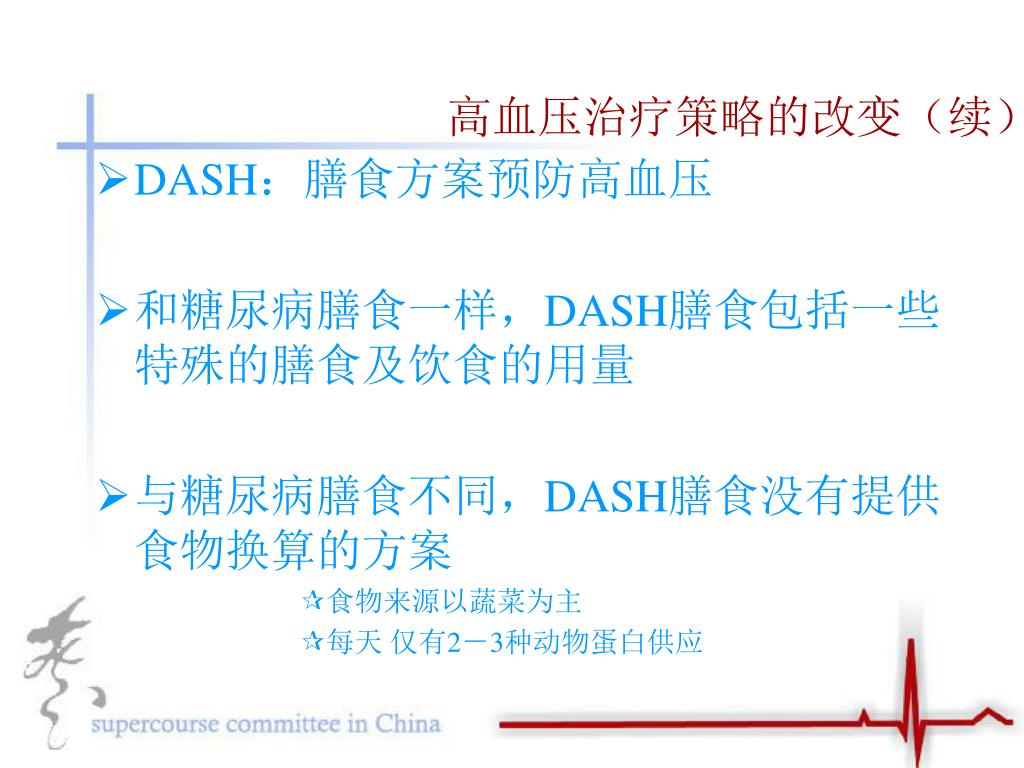 高血压治疗策略的改变（续）

➢DASH：膳食方案预防高血压

➢和糖尿病膳食一样，DASH膳食包括一些特殊的膳食及饮食的用量

➢与糖尿病膳食不同，DASH膳食没有提供食物换算的方案

✰食物来源以蔬菜为主

✰每天 仅有2－3种动物蛋白供应

supercourse committee in China